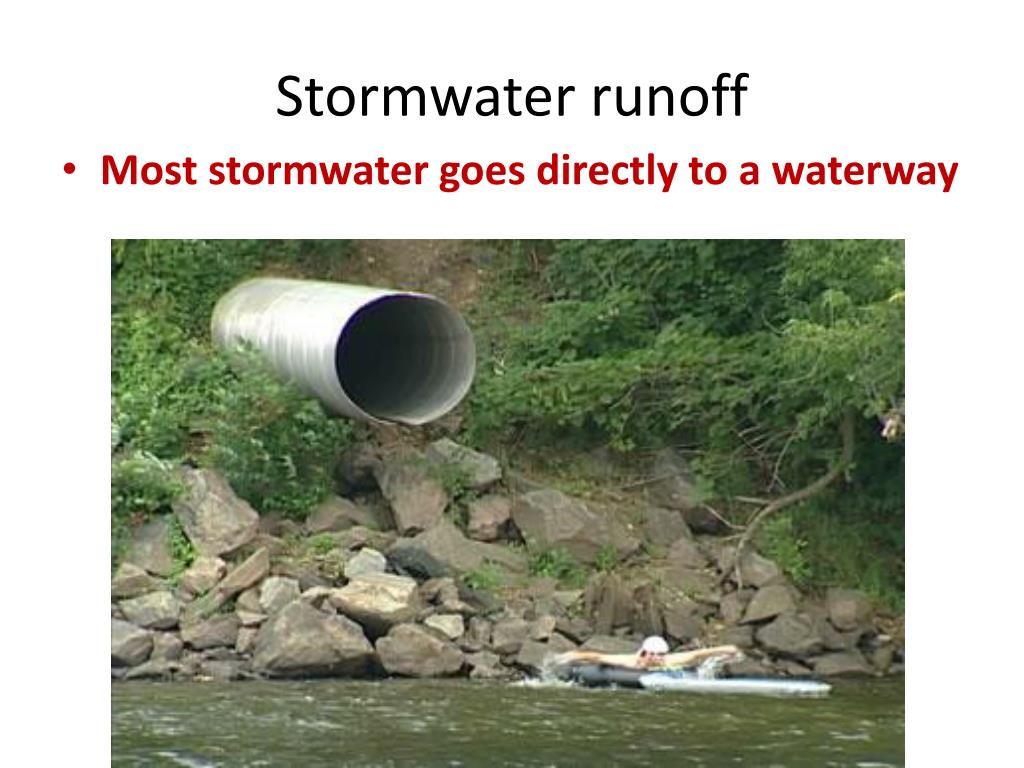 Stormwater runoff

• Most stormwater goes directly to a waterway